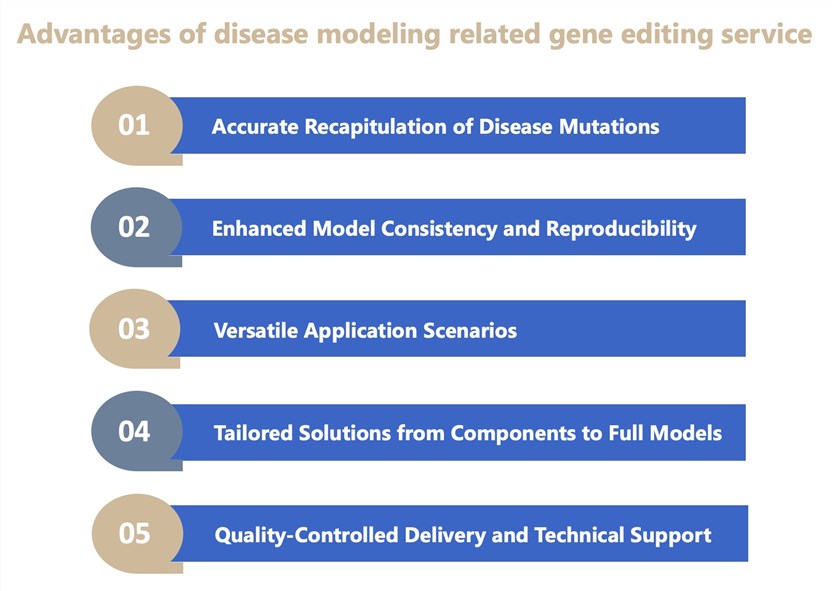 Advantages of disease modeling related gene editing service

01 Accurate Recapitulation of Disease Mutations

02 Enhanced Model Consistency and Reproducibility

03 Versatile Application Scenarios

04 Tailored Solutions from Components to Full Models

05 Quality-Controlled Delivery and Technical Support